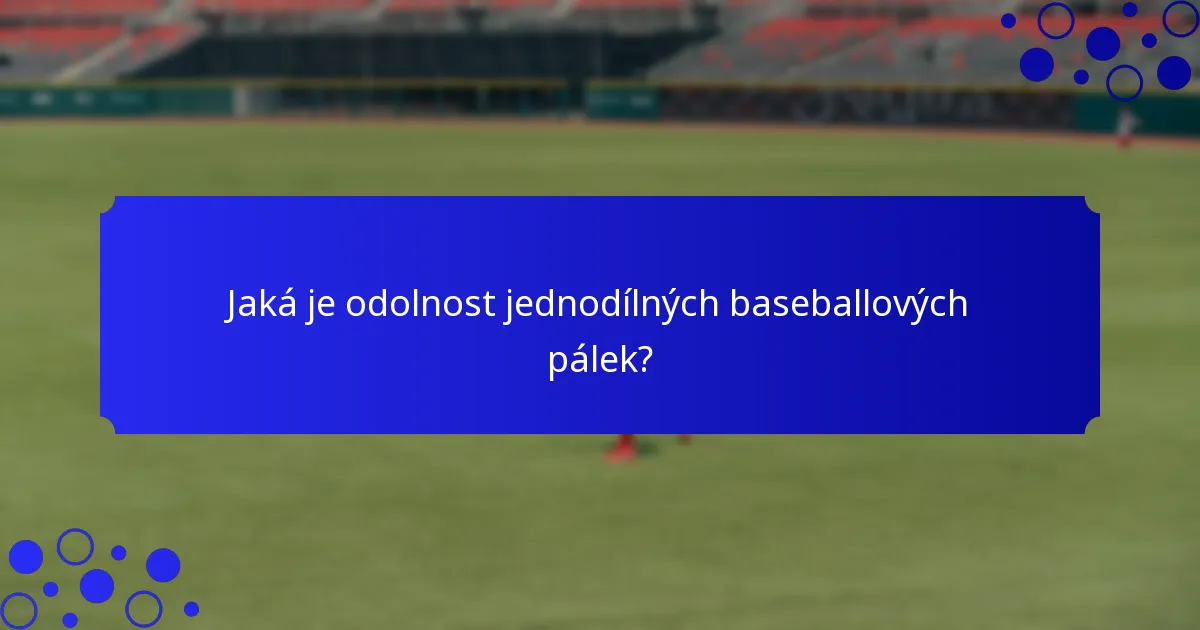 Jaká je odolnost jednodílných baseballových pálek?